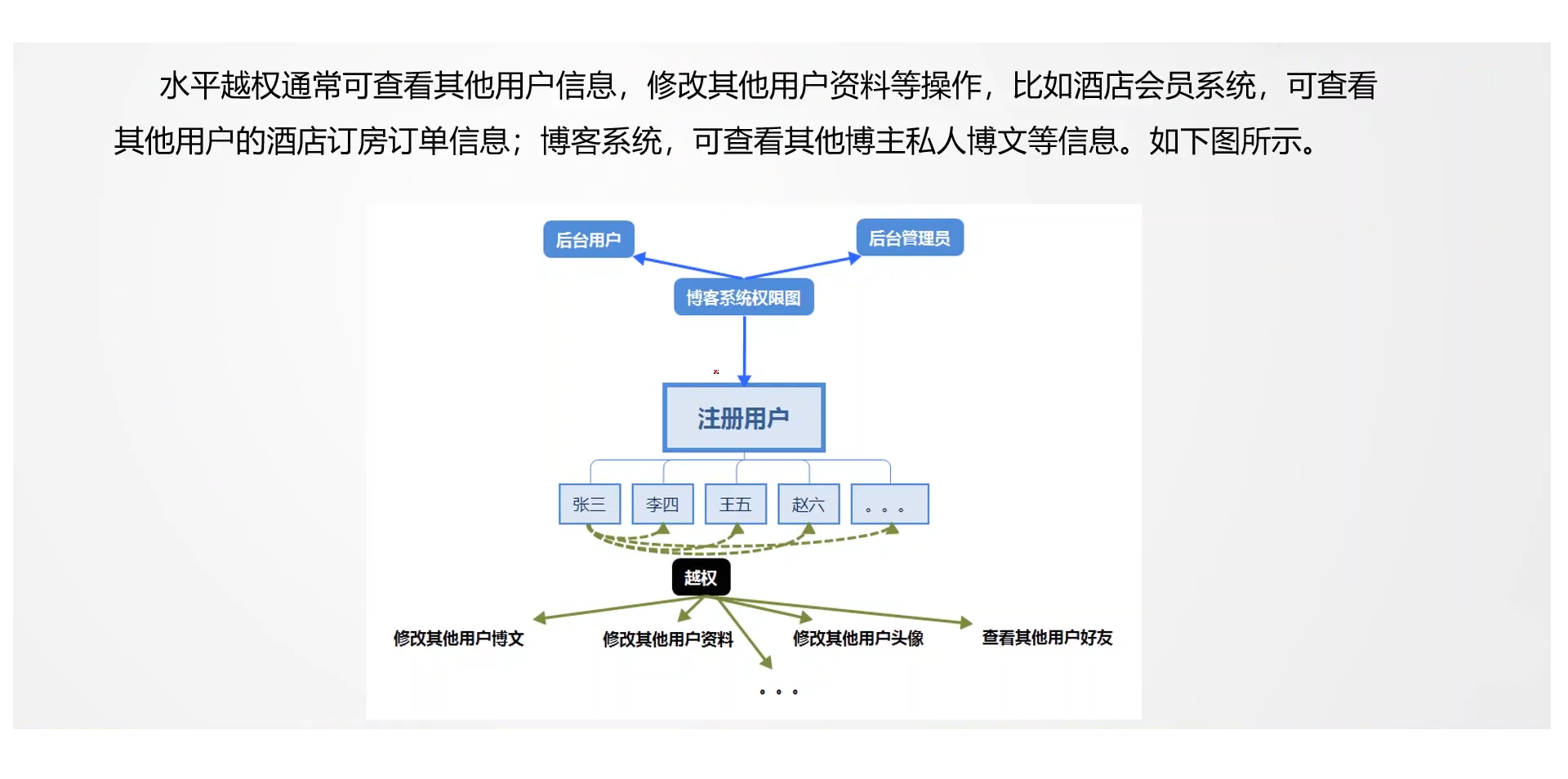 水平越权通常可查看其他用户信息，修改其他用户资料等操作，比如酒店会员系统，可查看其他用户的酒店订房订单信息；博客系统，可查看其他博主私人博文等信息。如下图所示。

后台用户

后台管理员

博客系统权限图

注册用户

张三

李四

王五

赵六

。。。

越权

修改其他用户博文

修改其他用户资料

修改其他用户头像

查看其他用户好友

。。。